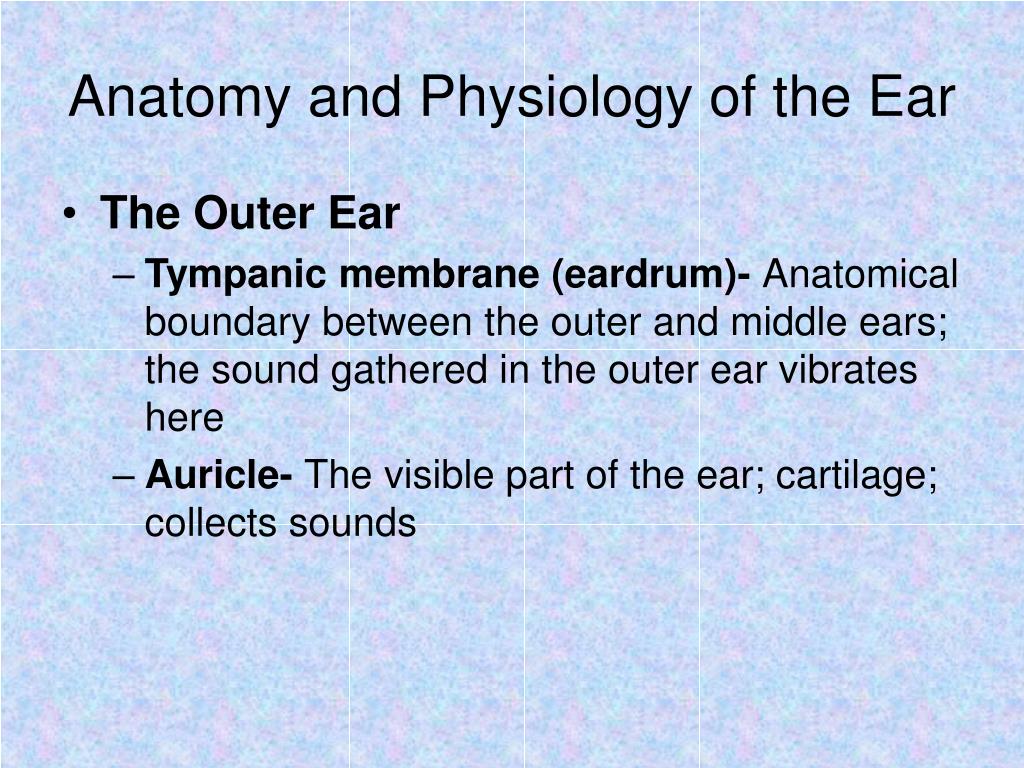 Anatomy and Physiology of the Ear

• The Outer Ear
– Tympanic membrane (eardrum)- Anatomical boundary between the outer and middle ears; the sound gathered in the outer ear vibrates here
– Auricle- The visible part of the ear; cartilage; collects sounds